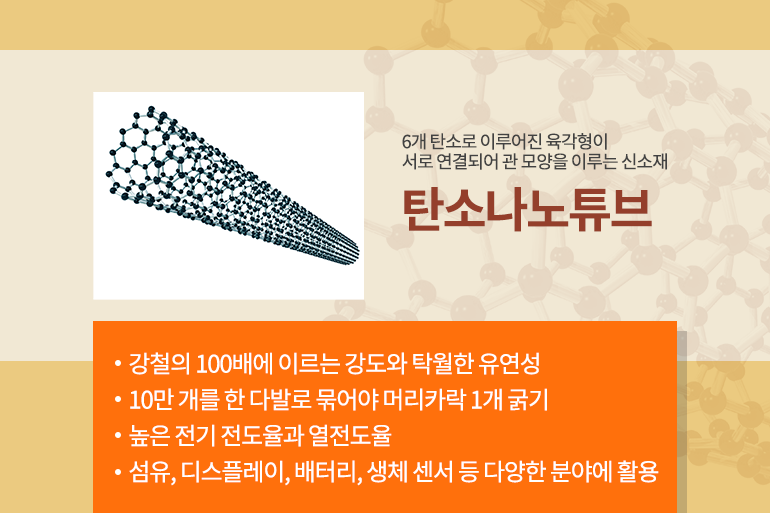 6개 탄소로 이루어진 육각형이
서로 연결되어 관 모양을 이루는 신소재

탄소나노튜브

• 강철의 100배에 이르는 강도와 탁월한 유연성
• 10만 개를 한 다발로 묶어야 머리카락 1개 굵기
• 높은 전기 전도율과 열전도율
• 섬유, 디스플레이, 배터리, 생체 센서 등 다양한 분야에 활용